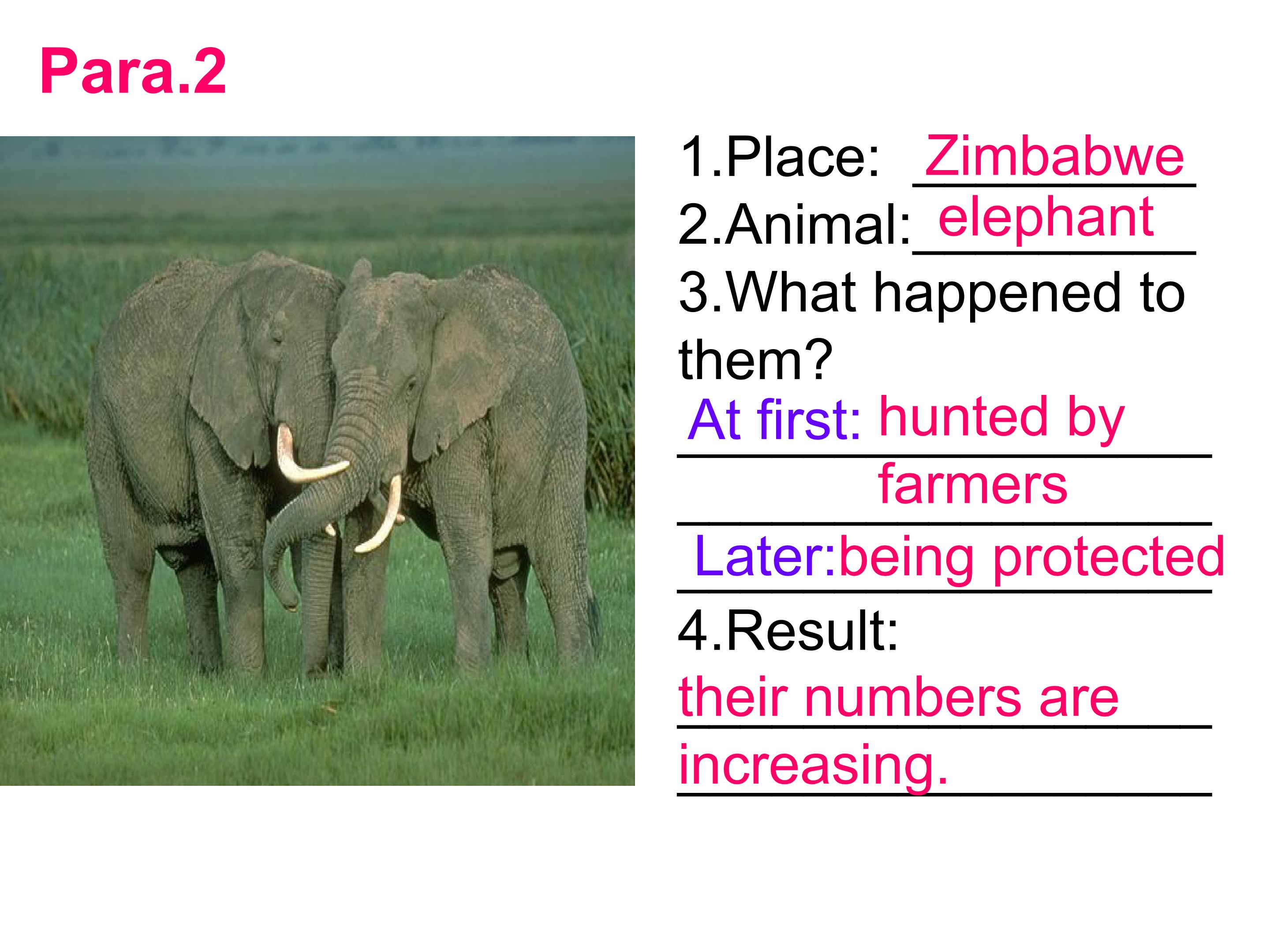 Para.2

1.Place: Zimbabwe
2.Animal: elephant
3.What happened to them?
At first: hunted by farmers
Later:being protected
4.Result:
their numbers are increasing.